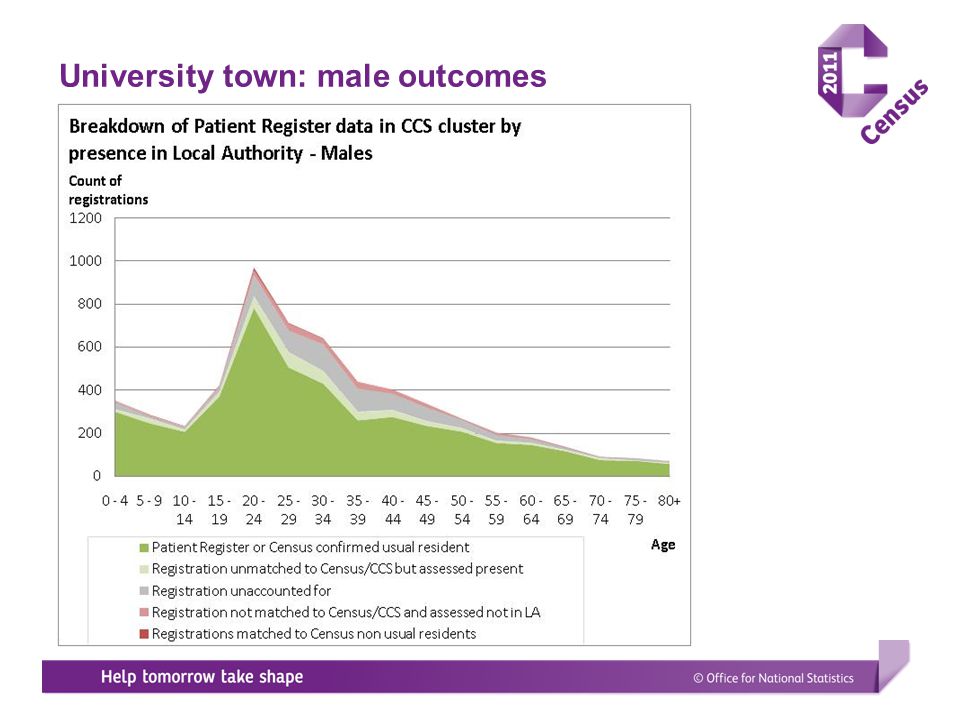 University town: male outcomes

2011 Census

Breakdown of Patient Register data in CCS cluster by presence in Local Authority - Males

Count of registrations

1200
1000
800
600
400
200
0

0 - 4 5 - 9 10 - 14 15 - 19 20 - 24 25 - 29 30 - 34 35 - 39 40 - 44 45 - 49 50 - 54 55 - 59 60 - 64 65 - 69 70 - 74 75 - 79 80+

Age

Patient Register or Census confirmed usual resident
Registration unmatched to Census/CCS but assessed present
Registration unaccounted for
Registration not matched to Census/CCS and assessed not in LA
Registrations matched to Census non usual residents

Help tomorrow take shape

© Office for National Statistics